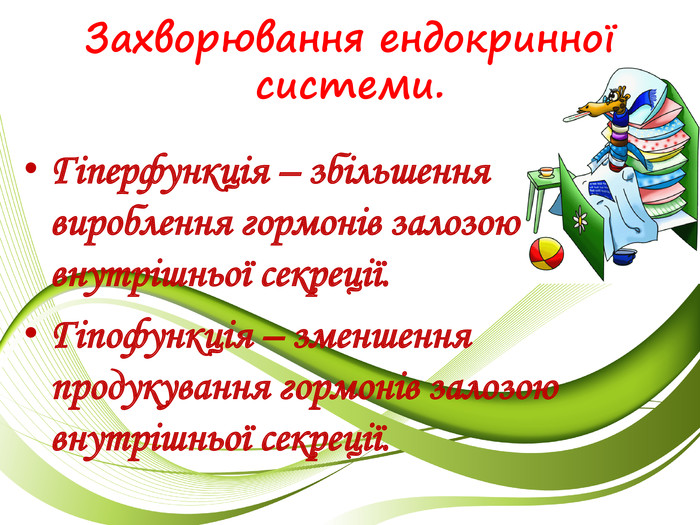 Захворювання ендокринної системи.

• Гіперфункція – збільшення вироблення гормонів залозою внутрішньої секреції.
• Гіпофункція – зменшення продукування гормонів залозою внутрішньої секреції.